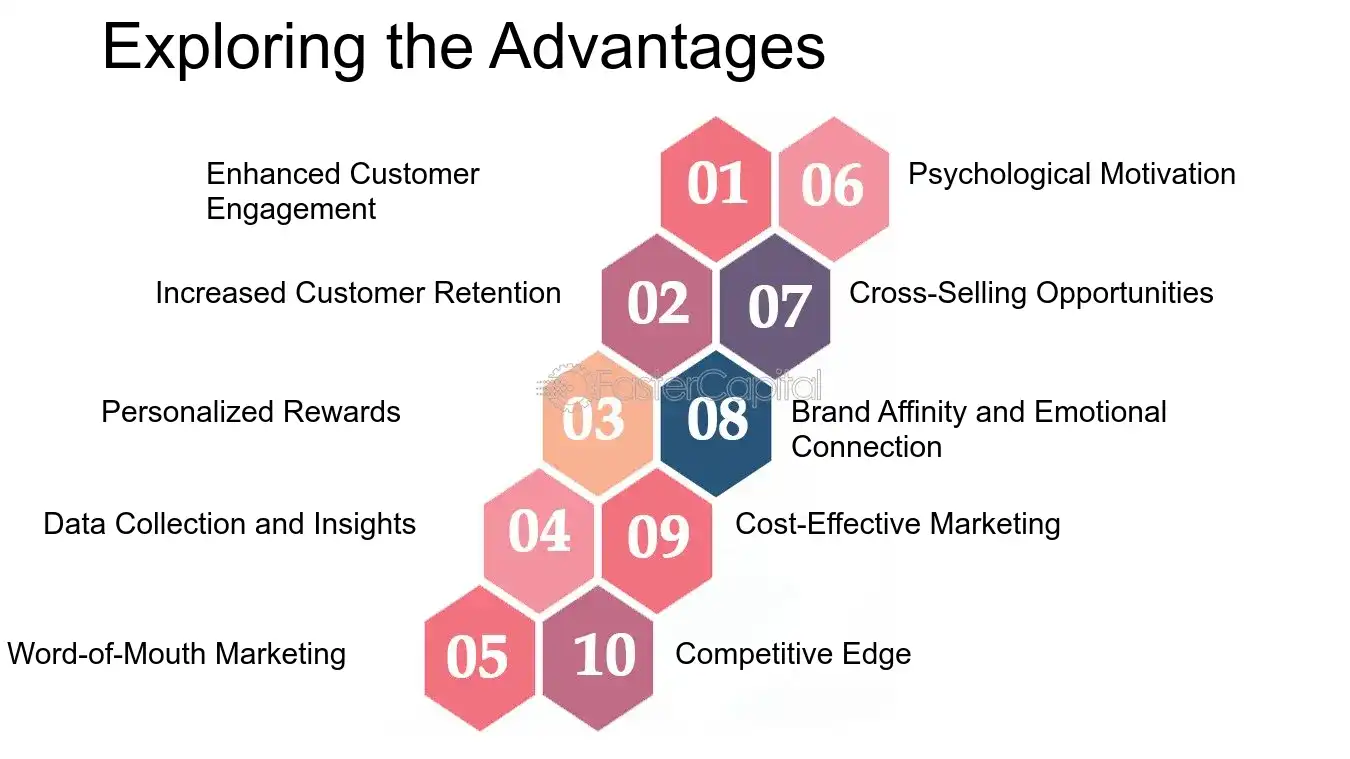 Exploring the Advantages

Enhanced Customer Engagement

01

Increased Customer Retention

02

Personalized Rewards

03

Data Collection and Insights

04

Word-of-Mouth Marketing

05

06

Psychological Motivation

07

Cross-Selling Opportunities

08

Brand Affinity and Emotional Connection

09

Cost-Effective Marketing

10

Competitive Edge

FasterCapital